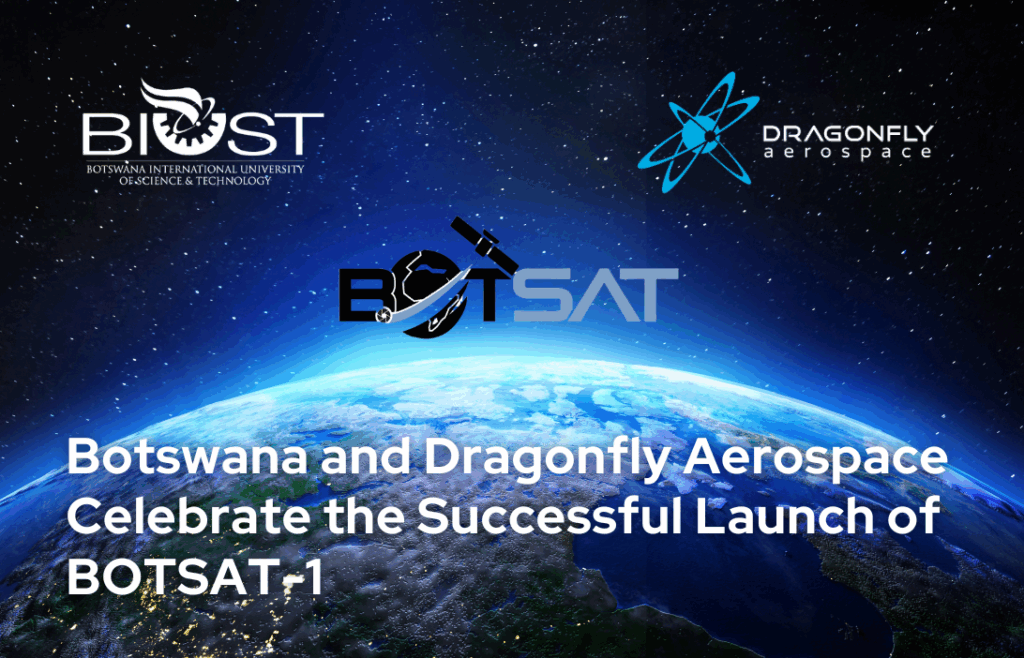 BIUST
BOTSWANA INTERNATIONAL UNIVERSITY OF SCIENCE & TECHNOLOGY

DRAGONFLY
aerospace

BOTSAT

Botswana and Dragonfly Aerospace Celebrate the Successful Launch of BOTSAT-1